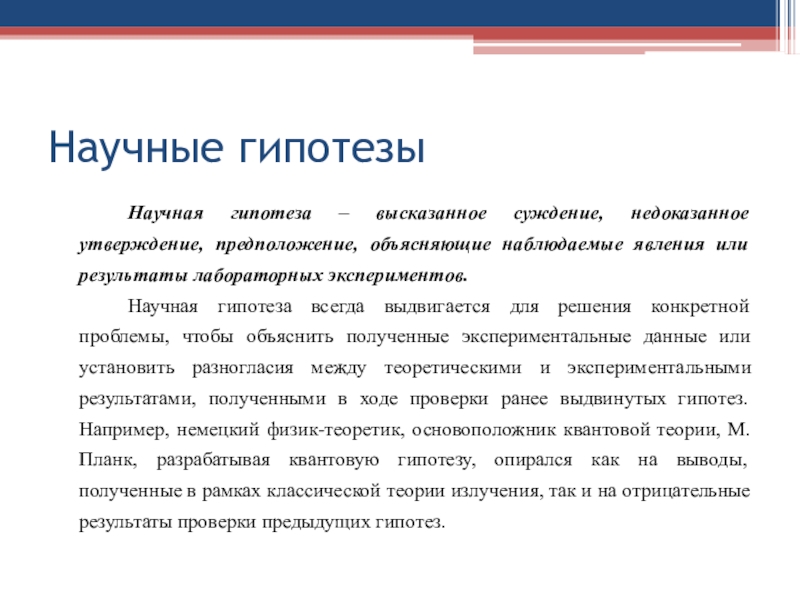 Научные гипотезы

Научная гипотеза – высказанное суждение, недоказанное утверждение, предположение, объясняющие наблюдаемые явления или результаты лабораторных экспериментов.

Научная гипотеза всегда выдвигается для решения конкретной проблемы, чтобы объяснить полученные экспериментальные данные или установить разногласия между теоретическими и экспериментальными результатами, полученными в ходе проверки ранее выдвинутых гипотез. Например, немецкий физик-теоретик, основоположник квантовой теории, М. Планк, разрабатывая квантовую гипотезу, опирался как на выводы, полученные в рамках классической теории излучения, так и на отрицательные результаты проверки предыдущих гипотез.